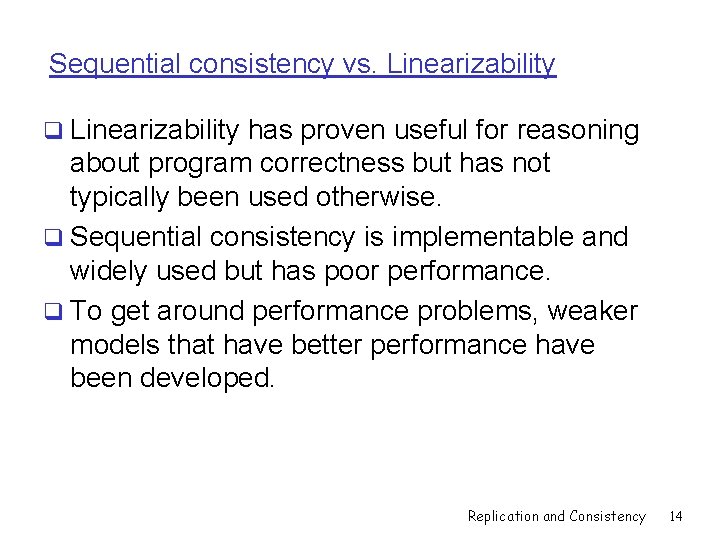 Sequential consistency vs. Linearizability

❑ Linearizability has proven useful for reasoning about program correctness but has not typically been used otherwise.

❑ Sequential consistency is implementable and widely used but has poor performance.

❑ To get around performance problems, weaker models that have better performance have been developed.

Replication and Consistency 14